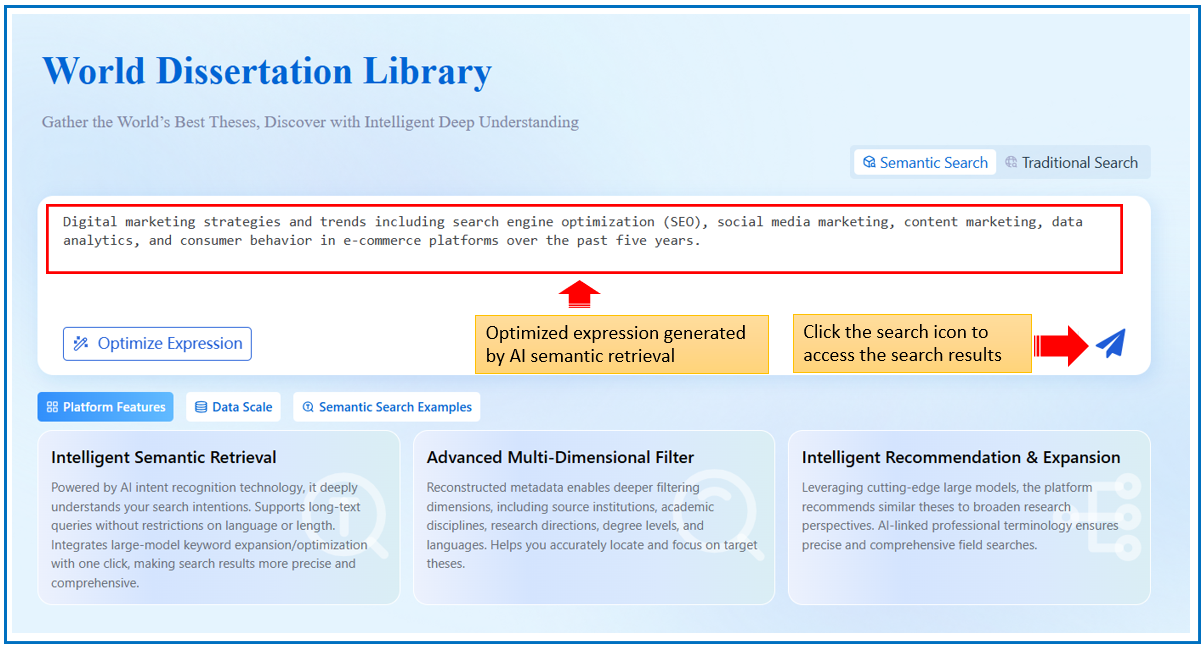 World Dissertation Library

Gather the World's Best Theses, Discover with Intelligent Deep Understanding

Semantic Search Traditional Search

Digital marketing strategies and trends including search engine optimization (SEO), social media marketing, content marketing, data analytics, and consumer behavior in e-commerce platforms over the past five years.

Optimize Expression

Optimized expression generated by AI semantic retrieval

Click the search icon to access the search results

Platform Features Data Scale Semantic Search Examples

Intelligent Semantic Retrieval

Powered by AI intent recognition technology, it deeply understands your search intentions. Supports long-text queries without restrictions on language or length. Integrates large-model keyword expansion/optimization with one click, making search results more precise and comprehensive.

Advanced Multi-Dimensional Filter

Reconstructed metadata enables deeper filtering dimensions, including source institutions, academic disciplines, research directions, degree levels, and languages. Helps you accurately locate and focus on target theses.

Intelligent Recommendation & Expansion

Leveraging cutting-edge large models, the platform recommends similar theses to broaden research perspectives. AI-linked professional terminology ensures precise and comprehensive field searches.